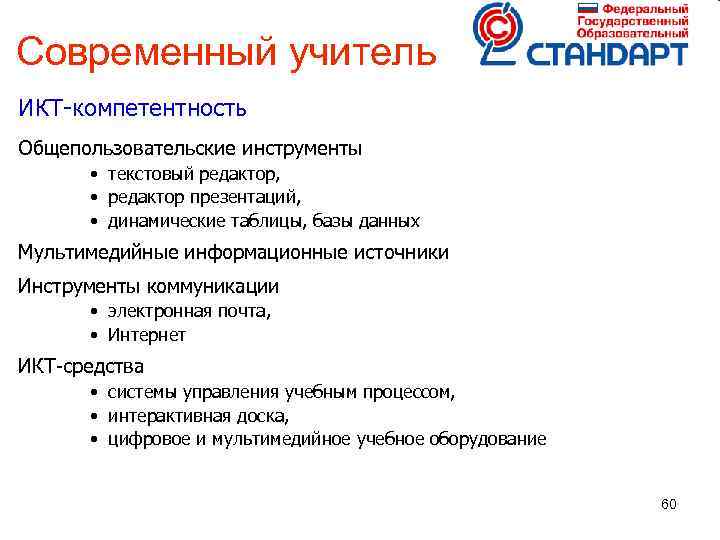 Современный учитель

Федеральный Государственный Образовательный СТАНДАРТ

ИКТ-компетентность

Общепользовательские инструменты
• текстовый редактор,
• редактор презентаций,
• динамические таблицы, базы данных

Мультимедийные информационные источники

Инструменты коммуникации
• электронная почта,
• Интернет

ИКТ-средства
• системы управления учебным процессом,
• интерактивная доска,
• цифровое и мультимедийное учебное оборудование

60